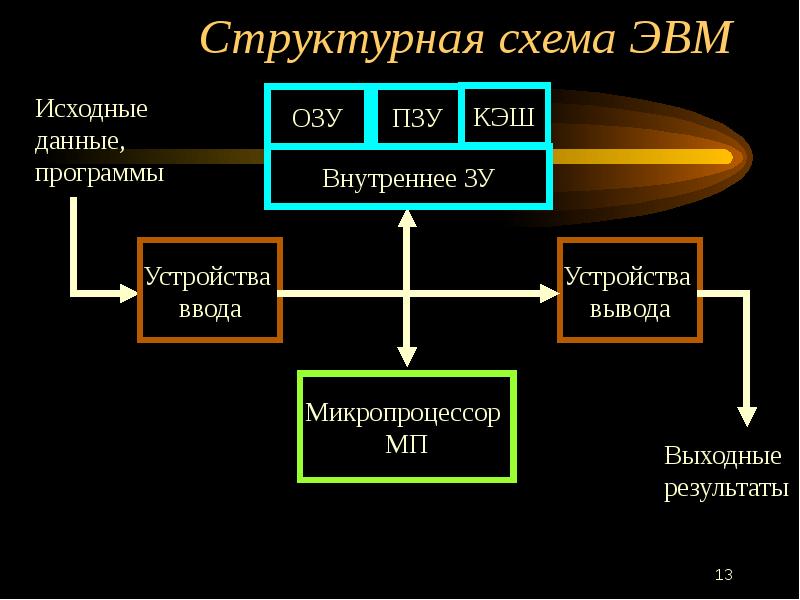 Структурная схема ЭВМ

Исходные данные, программы

ОЗУ

ПЗУ

КЭШ

Внутреннее ЗУ

Устройства ввода

Устройства вывода

Микропроцессор МП

Выходные результаты

13